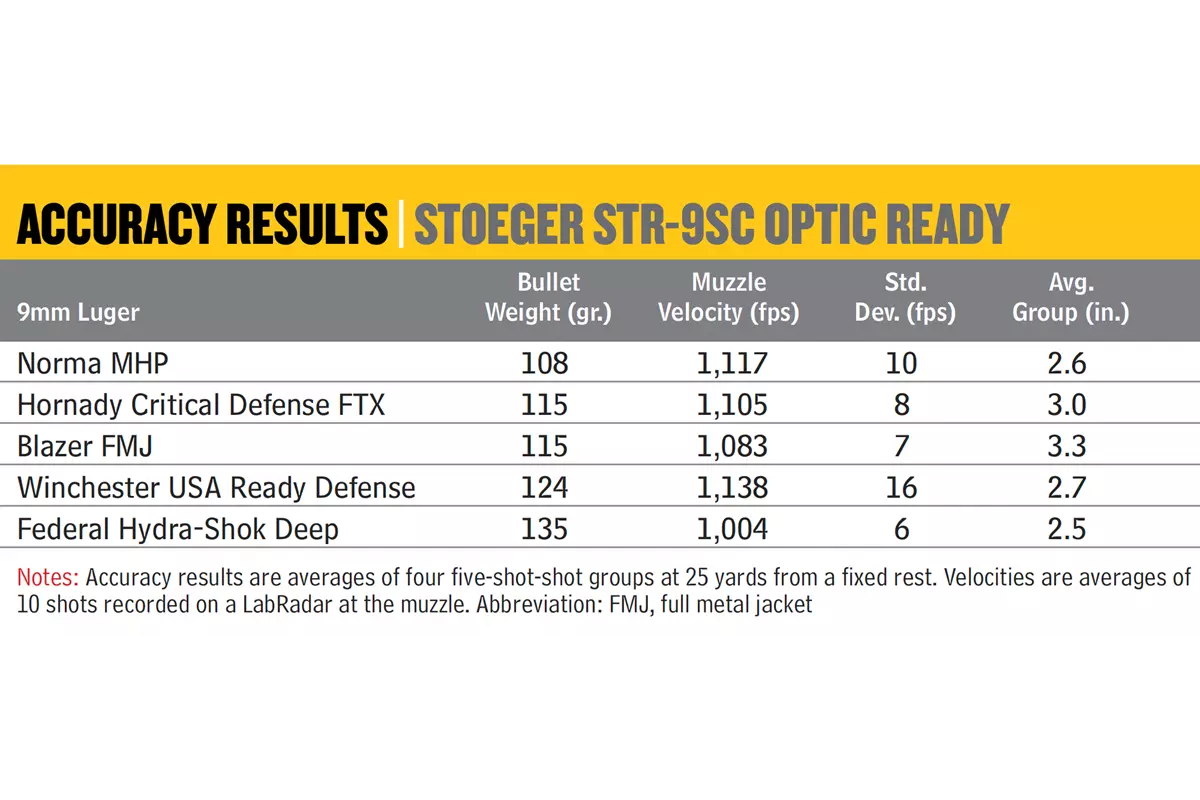 ACCURACY RESULTS | STOEGER STR-9SC OPTIC READY

| 9mm Luger | Bullet Weight (gr.) | Muzzle Velocity (fps) | Std. Dev. (fps) | Avg. Group (in.) |
|---|---|---|---|---|
| Norma MHP | 108 | 1,117 | 10 | 2.6 |
| Hornady Critical Defense FTX | 115 | 1,105 | 8 | 3.0 |
| Blazer FMJ | 115 | 1,083 | 7 | 3.3 |
| Winchester USA Ready Defense | 124 | 1,138 | 16 | 2.7 |
| Federal Hydra-Shok Deep | 135 | 1,004 | 6 | 2.5 |

Notes: Accuracy results are averages of four five-shot-shot groups at 25 yards from a fixed rest. Velocities are averages of 10 shots recorded on a LabRadar at the muzzle. Abbreviation: FMJ, full metal jacket